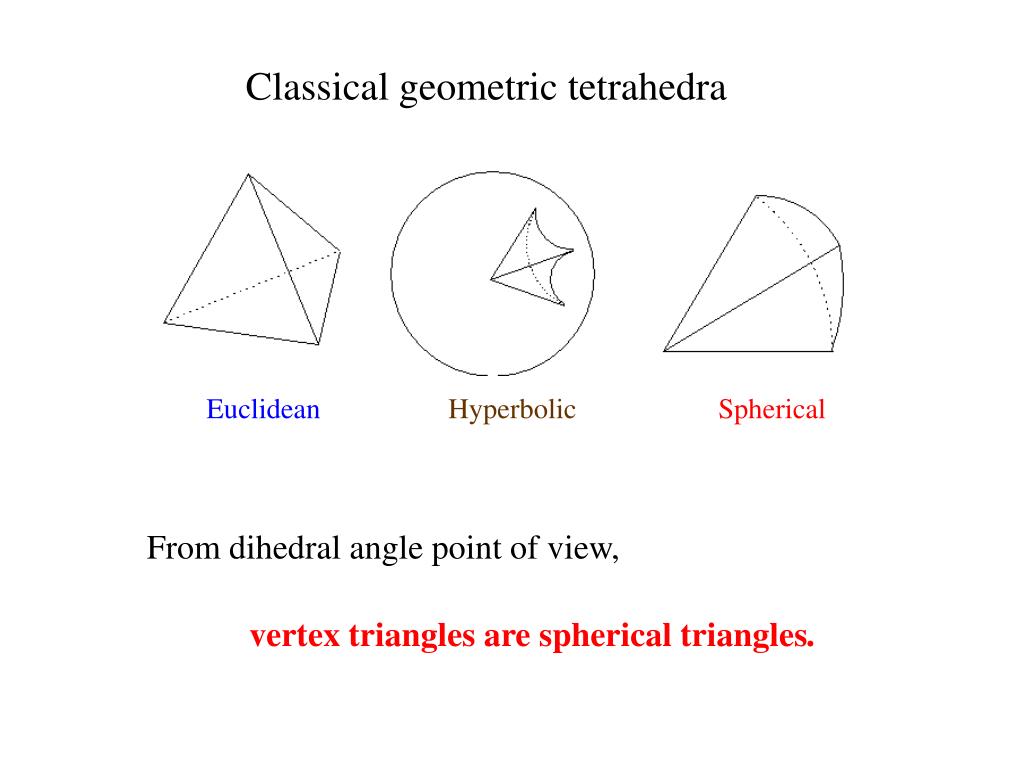 Classical geometric tetrahedra

Euclidean

Hyperbolic

Spherical

From dihedral angle point of view,

vertex triangles are spherical triangles.